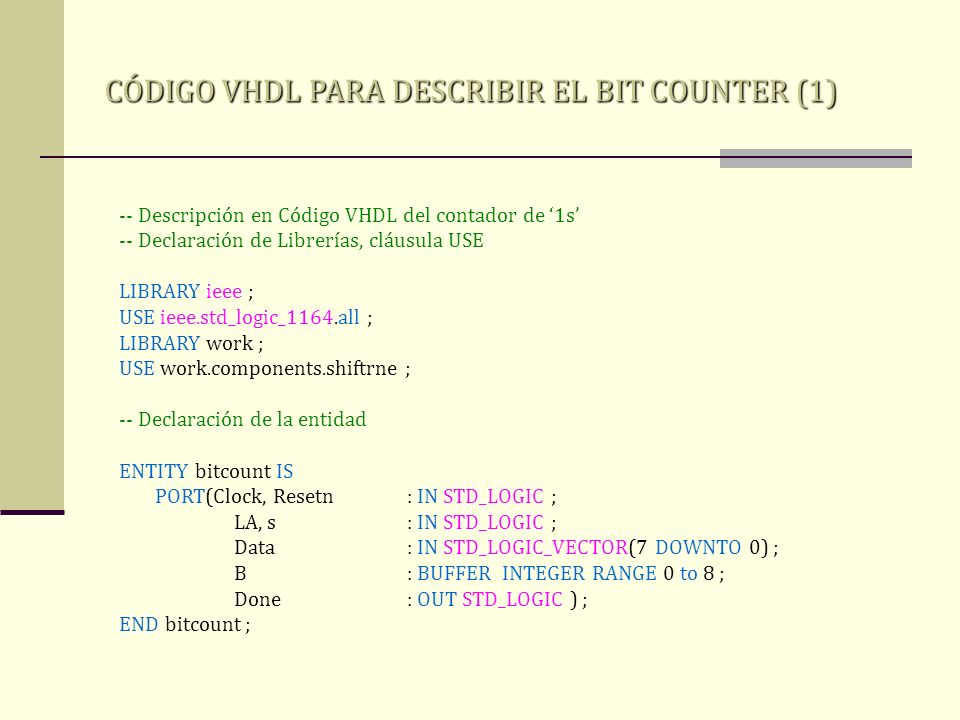 CÓDIGO VHDL PARA DESCRIBIR EL BIT COUNTER (1)

-- Descripción en Código VHDL del contador de ‘1s’
-- Declaración de Librerías, cláusula USE

LIBRARY ieee ;
USE ieee.std_logic_1164.all ;
LIBRARY work ;
USE work.components.shiftrne ;

-- Declaración de la entidad

ENTITY bitcount IS
PORT(Clock, Resetn : IN STD_LOGIC ;
LA, s : IN STD_LOGIC ;
Data : IN STD_LOGIC_VECTOR(7 DOWNTO 0) ;
B : BUFFER INTEGER RANGE 0 to 8 ;
Done : OUT STD_LOGIC ) ;
END bitcount ;